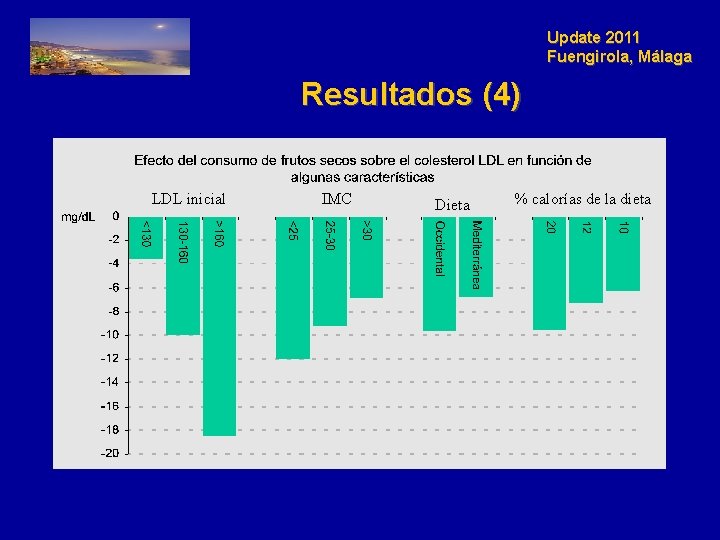 Update 2011
Fuengirola, Málaga

Resultados (4)

Efecto del consumo de frutos secos sobre el colesterol LDL en función de algunas características

LDL inicial

IMC

Dieta

% calorías de la dieta

mg/dL

0
-2
-4
-6
-8
-10
-12
-14
-16
-18
-20

<130
130-160
>160
<25
25-30
>30
Occidental
Mediterránea
20
12
10